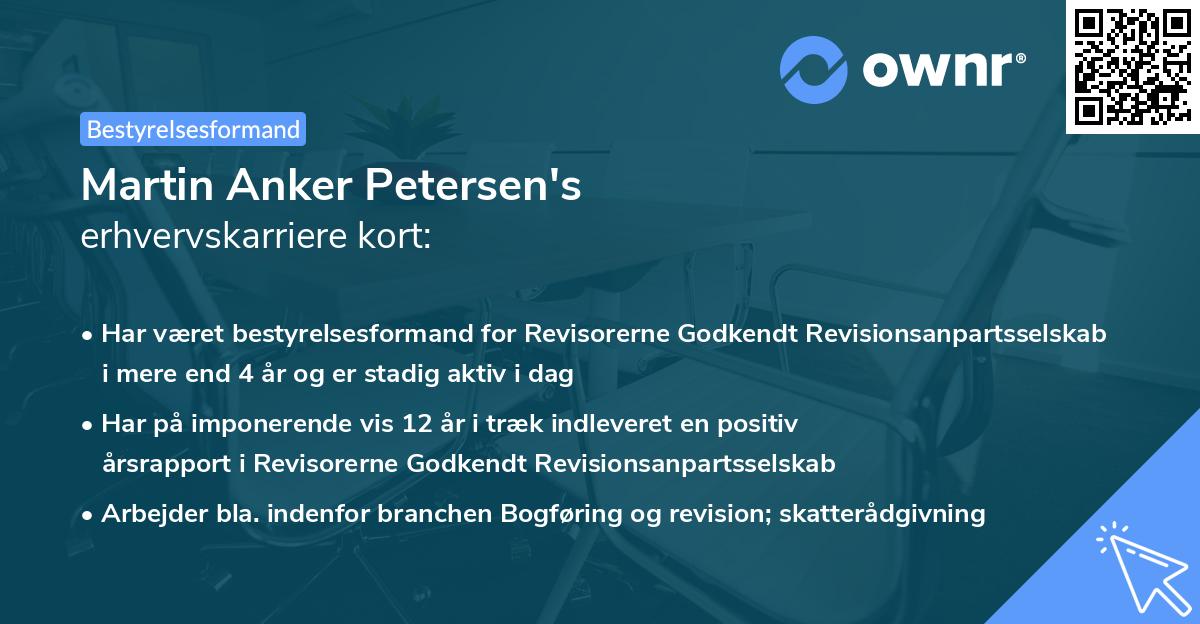 ownr®

Bestyrelsesformand

Martin Anker Petersen's
erhvervskarriere kort:

• Har været bestyrelsesformand for Revisorerne Godkendt Revisionsanpartsselskab i mere end 4 år og er stadig aktiv i dag

• Har på imponerende vis 12 år i træk indleveret en positiv årsrapport i Revisorerne Godkendt Revisionsanpartsselskab

• Arbejder bla. indenfor branchen Bogføring og revision; skatterådgivning